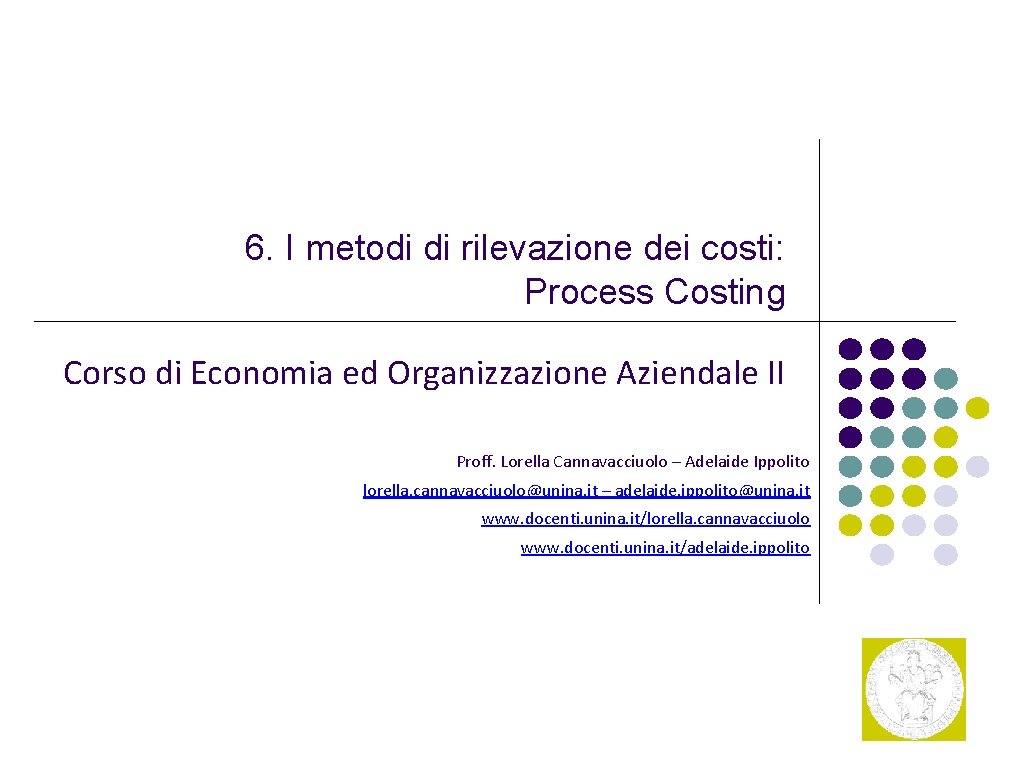 6. I metodi di rilevazione dei costi: Process Costing

Corso di Economia ed Organizzazione Aziendale II

Proff. Lorella Cannavacciuolo – Adelaide Ippolito

lorella.cannavacciuolo@unina.it – adelaide.ippolito@unina.it

www.docenti.unina.it/lorella.cannavacciuolo

www.docenti.unina.it/adelaide.ippolito